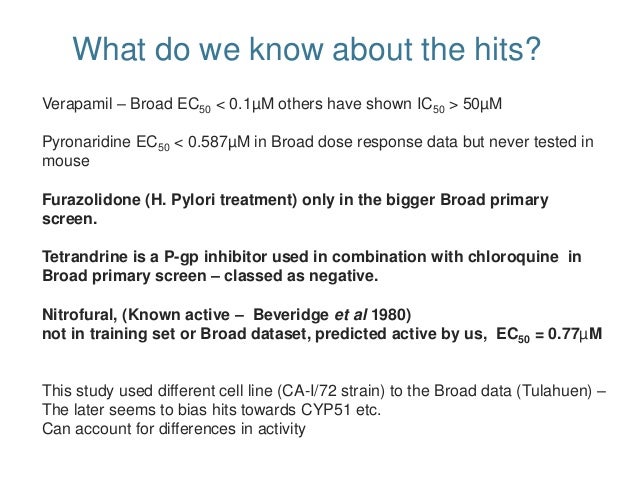 What do we know about the hits?

Verapamil – Broad $EC_{50}$ < 0.1μM others have shown $IC_{50}$ > 50μM

Pyronaridine $EC_{50}$ < 0.587μM in Broad dose response data but never tested in mouse

Furazolidone (H. Pylori treatment) only in the bigger Broad primary screen.

Tetrandrine is a P-gp inhibitor used in combination with chloroquine in Broad primary screen – classed as negative.

Nitrofural, (Known active – Beveridge et al 1980)
not in training set or Broad dataset, predicted active by us, $EC_{50}$ = 0.77μM

This study used different cell line (CA-I/72 strain) to the Broad data (Tulahuen) – The later seems to bias hits towards CYP51 etc.
Can account for differences in activity